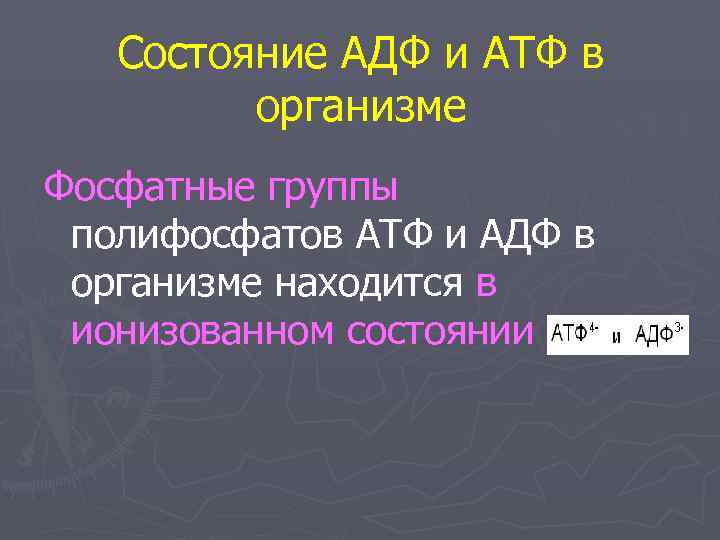 Состояние АДФ и АТФ в организме

Фосфатные группы полифосфатов АТФ и АДФ в организме находится в ионизованном состоянии $АТФ^{4-}$ и $АДФ^{3-}$